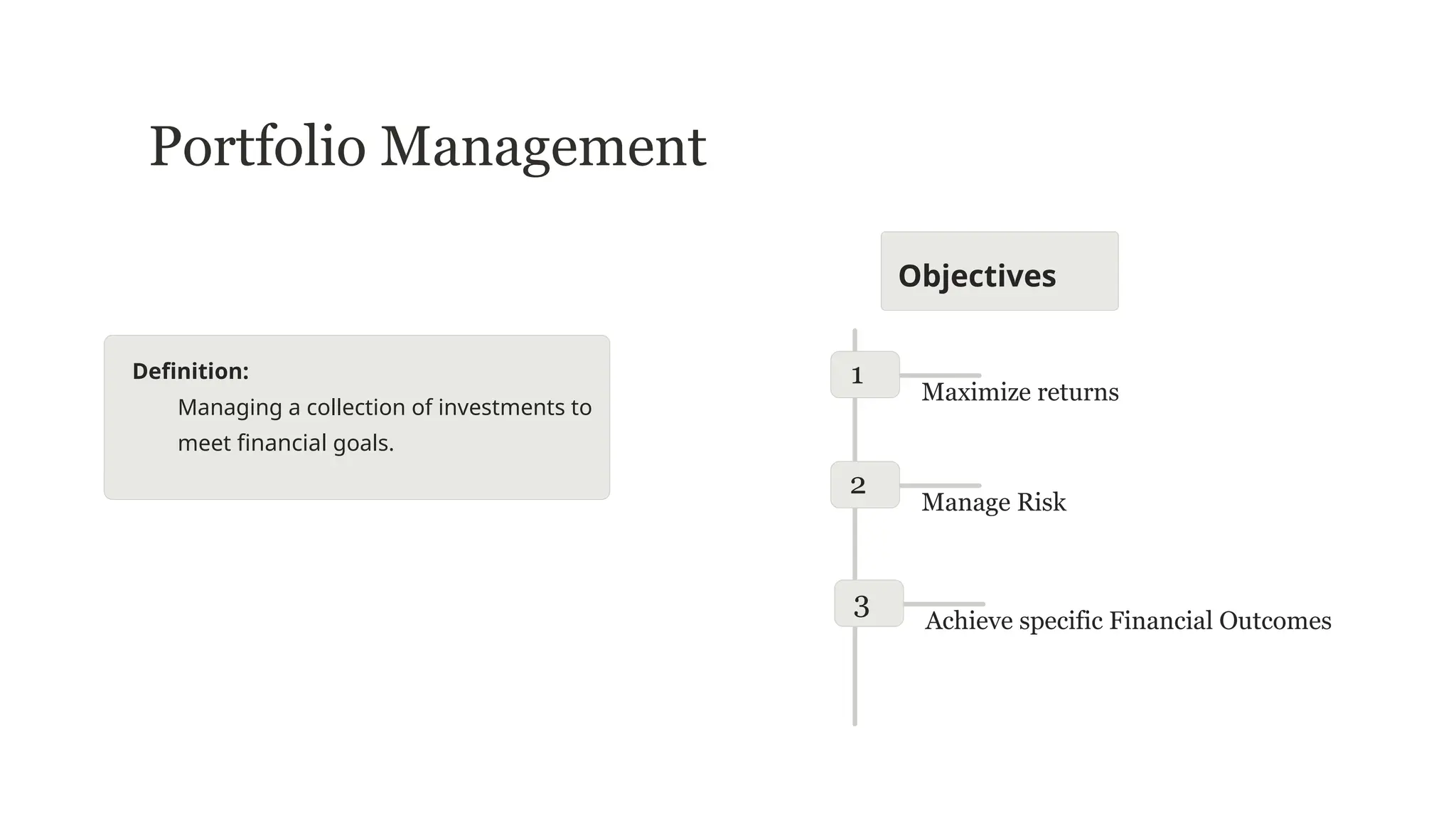 Portfolio Management

Definition:
Managing a collection of investments to meet financial goals.

Objectives

1 Maximize returns

2 Manage Risk

3 Achieve specific Financial Outcomes